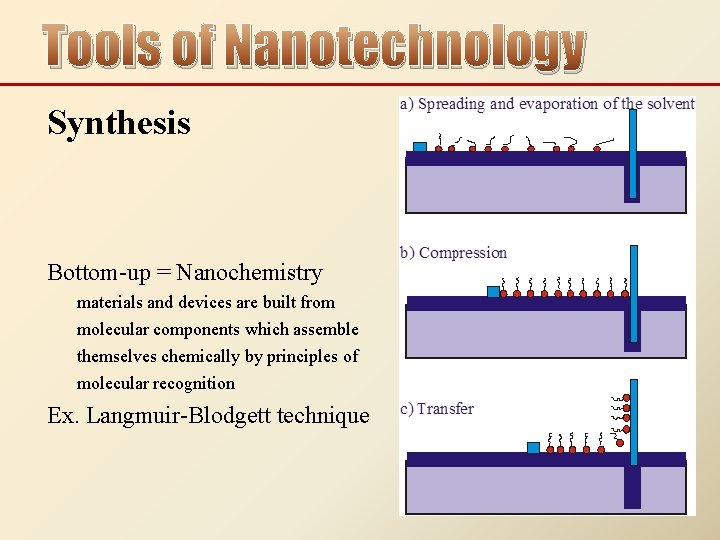 Tools of Nanotechnology

Synthesis

Bottom-up = Nanochemistry

materials and devices are built from molecular components which assemble themselves chemically by principles of molecular recognition

Ex. Langmuir-Blodgett technique

a) Spreading and evaporation of the solvent

b) Compression

c) Transfer